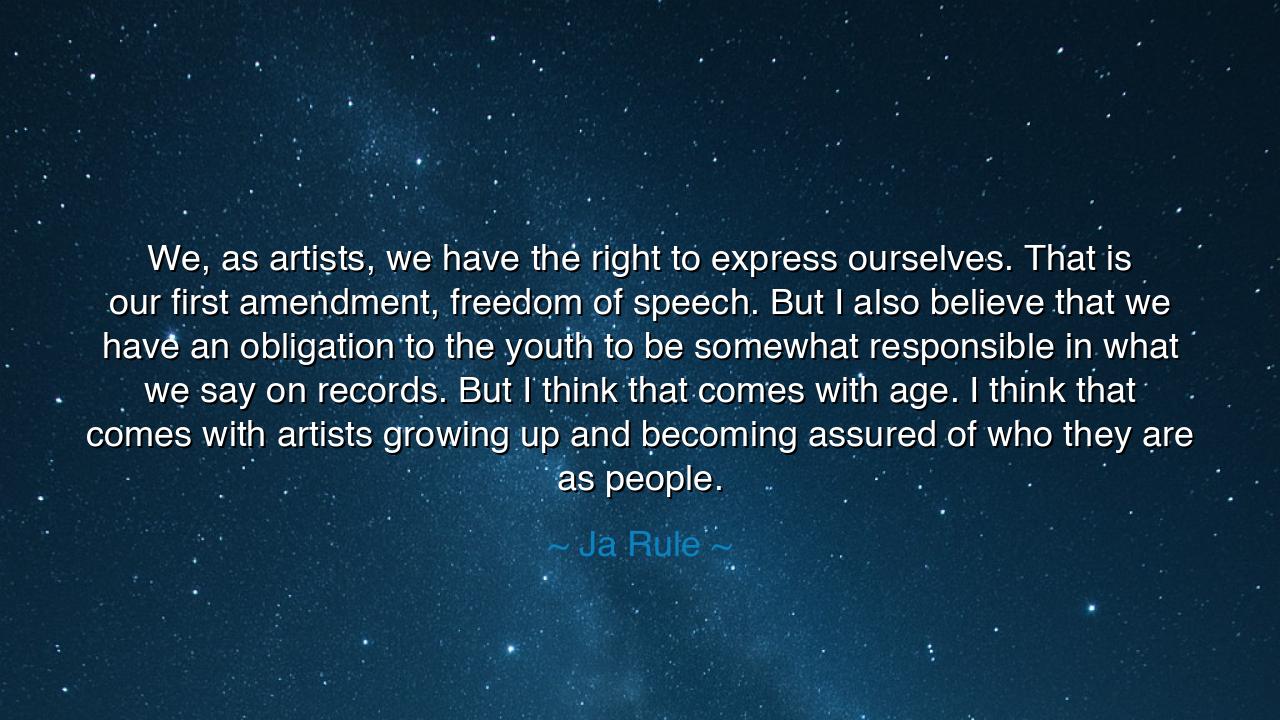 We, as artists, we have the right to express ourselves. That is our first amendment, freedom of speech. But I also believe that we have an obligation to the youth to be somewhat responsible in what we say on records. But I think that comes with age. I think that comes with artists growing up and becoming assured of who they are as people.

~ Ja Rule ~